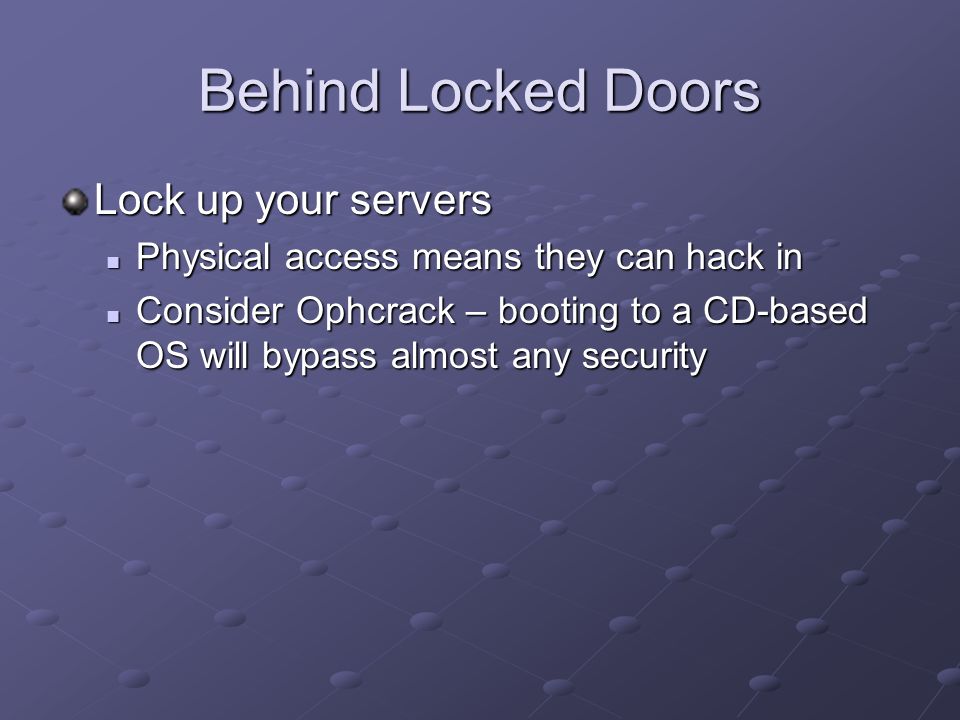 Behind Locked Doors

Lock up your servers

Physical access means they can hack in

Consider Ophcrack – booting to a CD-based OS will bypass almost any security